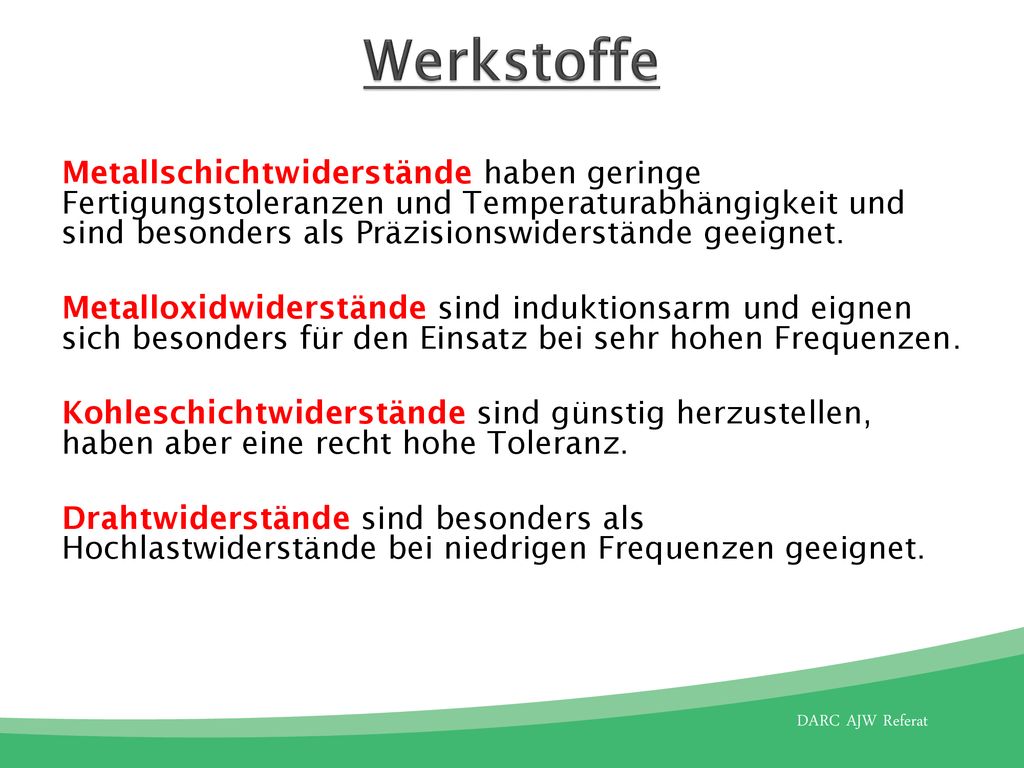 Werkstoffe

Metallschichtwiderstände haben geringe Fertigungstoleranzen und Temperaturabhängigkeit und sind besonders als Präzisionswiderstände geeignet.

Metalloxidwiderstände sind induktionsarm und eignen sich besonders für den Einsatz bei sehr hohen Frequenzen.

Kohleschichtwiderstände sind günstig herzustellen, haben aber eine recht hohe Toleranz.

Drahtwiderstände sind besonders als Hochlastwiderstände bei niedrigen Frequenzen geeignet.

DARC AJW Referat